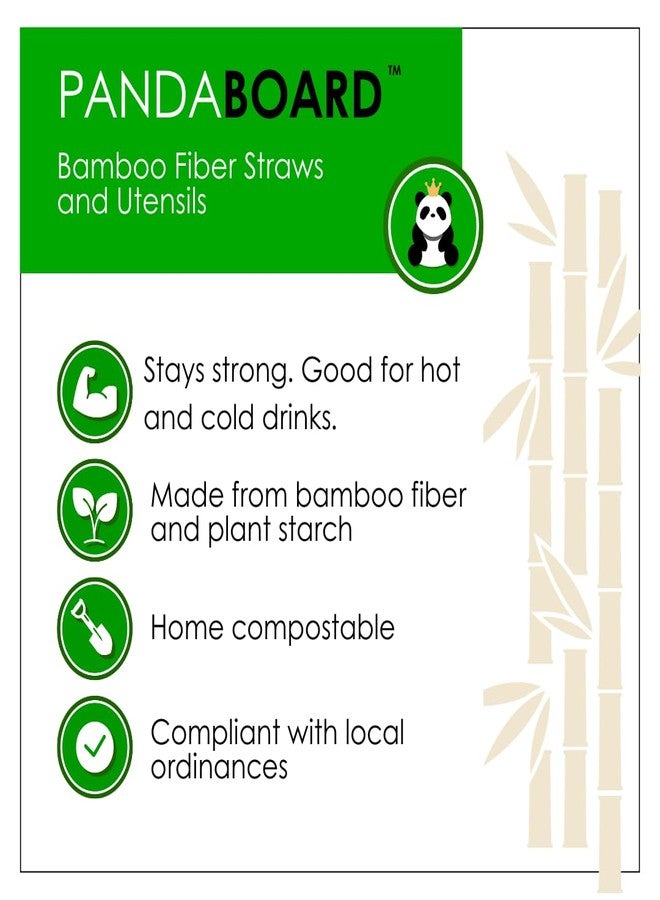 PANDABOARD™

Bamboo Fiber Straws and Utensils

Stays strong. Good for hot and cold drinks.

Made from bamboo fiber and plant starch

Home compostable

Compliant with local ordinances